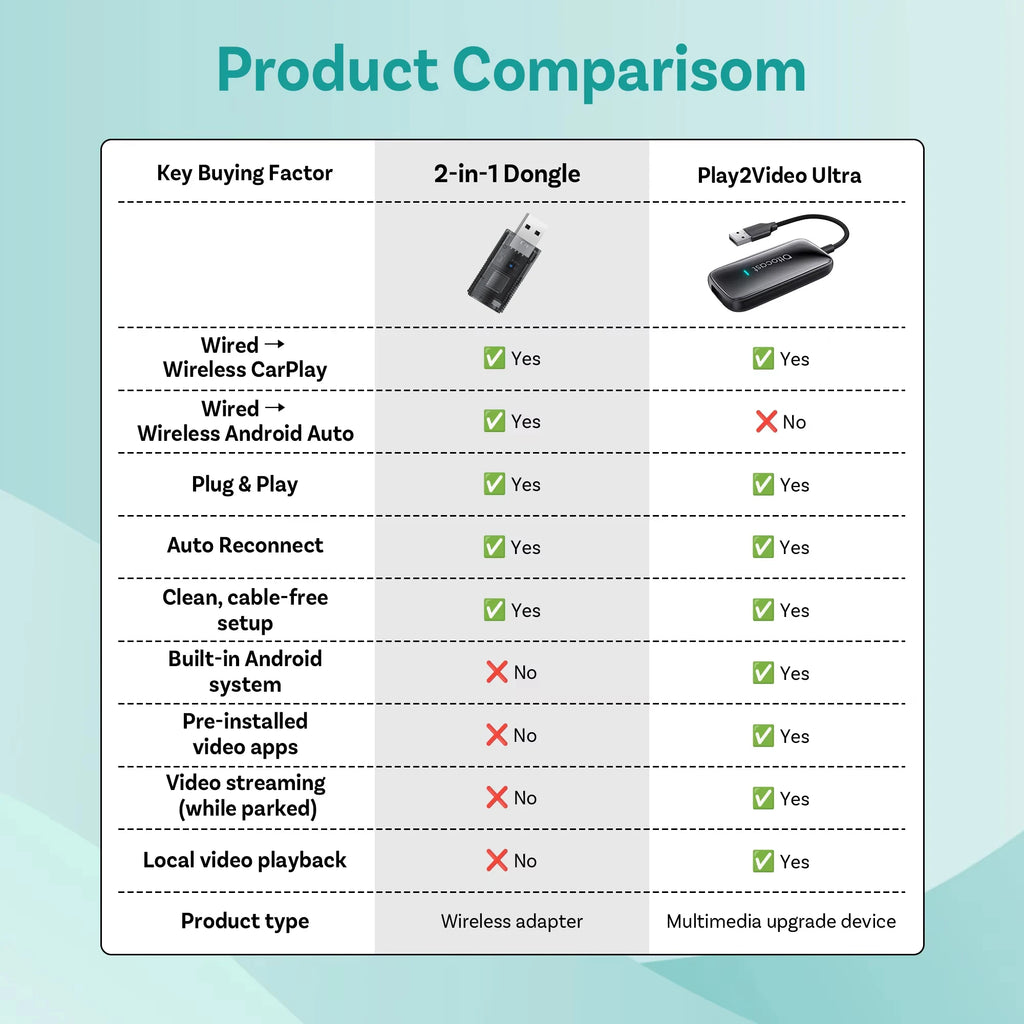 Product Comparisom

| Key Buying Factor | 2-in-1 Dongle | Play2Video Ultra |
|---|---|---|
| | | Ottocast |
| Wired → Wireless CarPlay | ✅ Yes | ✅ Yes |
| Wired → Wireless Android Auto | ✅ Yes | ❌ No |
| Plug & Play | ✅ Yes | ✅ Yes |
| Auto Reconnect | ✅ Yes | ✅ Yes |
| Clean, cable-free setup | ✅ Yes | ✅ Yes |
| Built-in Android system | ❌ No | ✅ Yes |
| Pre-installed video apps | ❌ No | ✅ Yes |
| Video streaming (while parked) | ❌ No | ✅ Yes |
| Local video playback | ❌ No | ✅ Yes |
| Product type | Wireless adapter | Multimedia upgrade device |